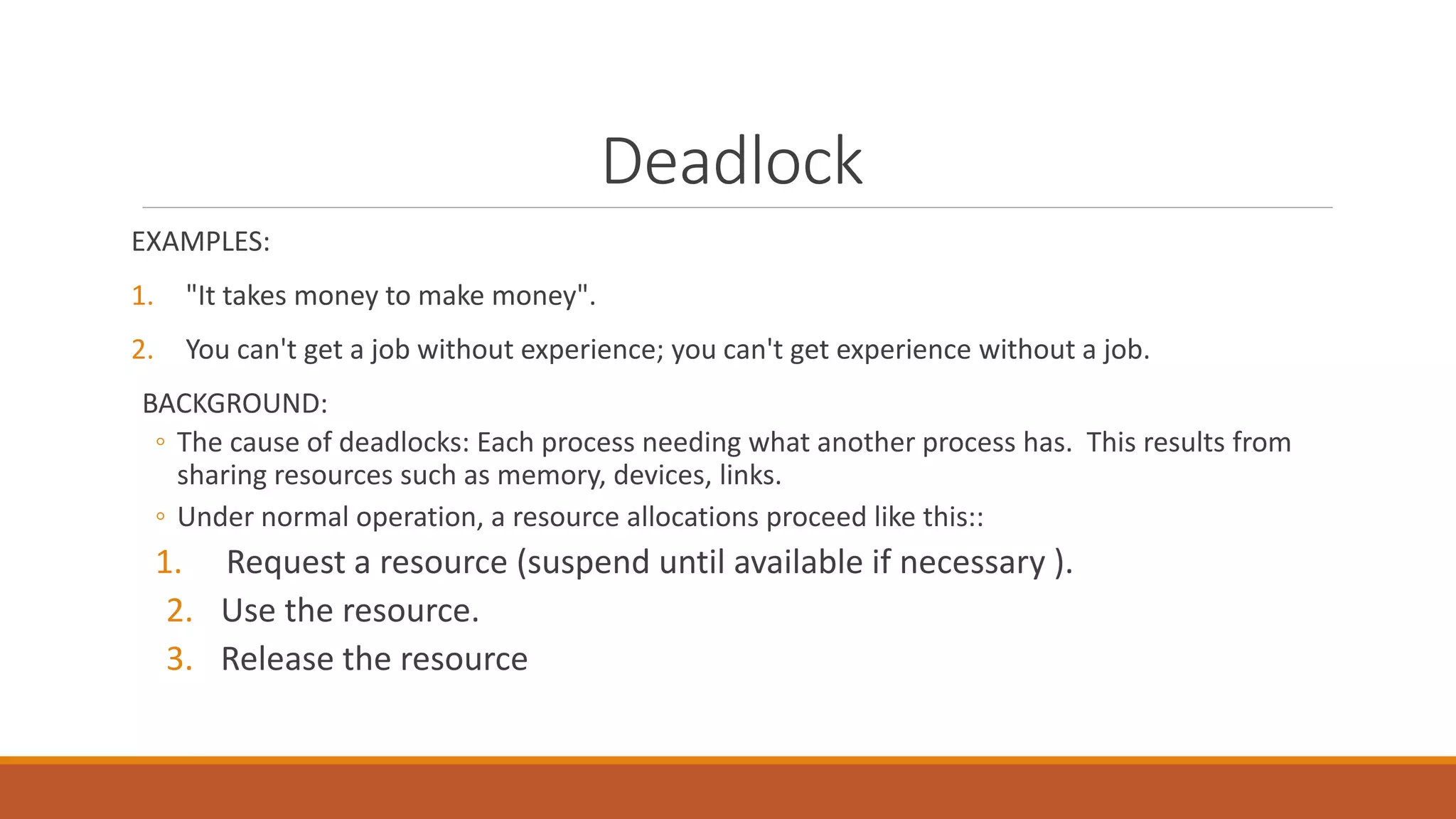 Deadlock

EXAMPLES:

1. "It takes money to make money".

2. You can't get a job without experience; you can't get experience without a job.

BACKGROUND:

◦ The cause of deadlocks: Each process needing what another process has. This results from sharing resources such as memory, devices, links.

◦ Under normal operation, a resource allocations proceed like this::

1. Request a resource (suspend until available if necessary ).
2. Use the resource.
3. Release the resource